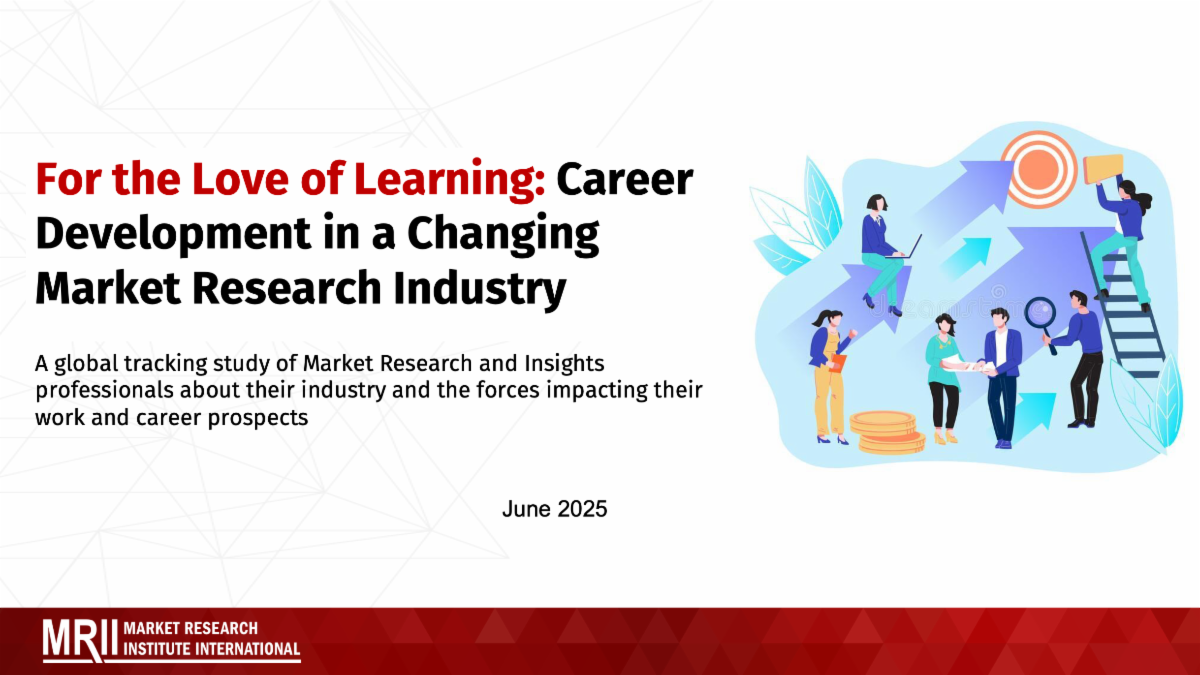 For the Love of Learning: Career Development in a Changing Market Research Industry

A global tracking study of Market Research and Insights professionals about their industry and the forces impacting their work and career prospects

June 2025

MRII MARKET RESEARCH INSTITUTE INTERNATIONAL